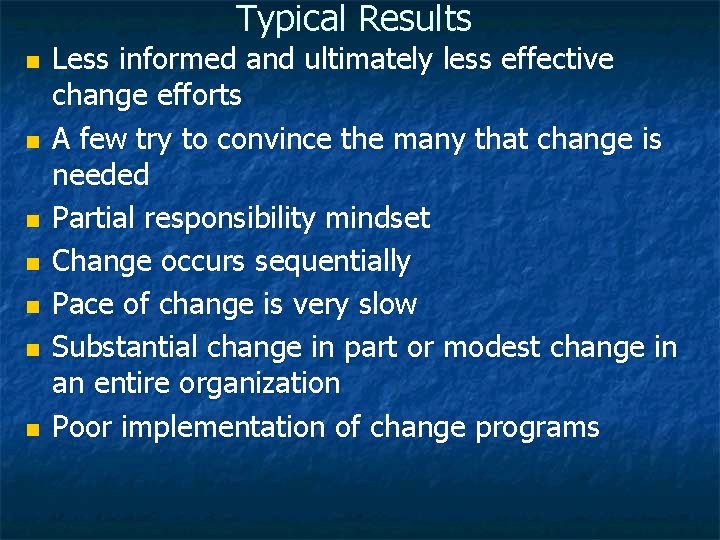 Typical Results

- Less informed and ultimately less effective change efforts
- A few try to convince the many that change is needed
- Partial responsibility mindset
- Change occurs sequentially
- Pace of change is very slow
- Substantial change in part or modest change in an entire organization
- Poor implementation of change programs